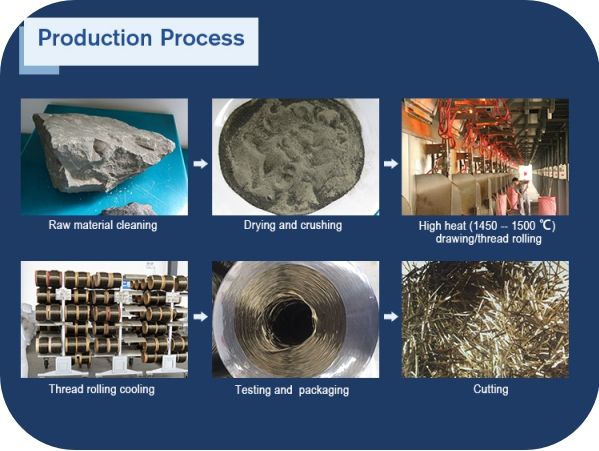 Production Process

Raw material cleaning

Drying and crushing

High heat (1450 -- 1500 ℃) drawing/thread rolling

Thread rolling cooling

Testing and packaging

Cutting